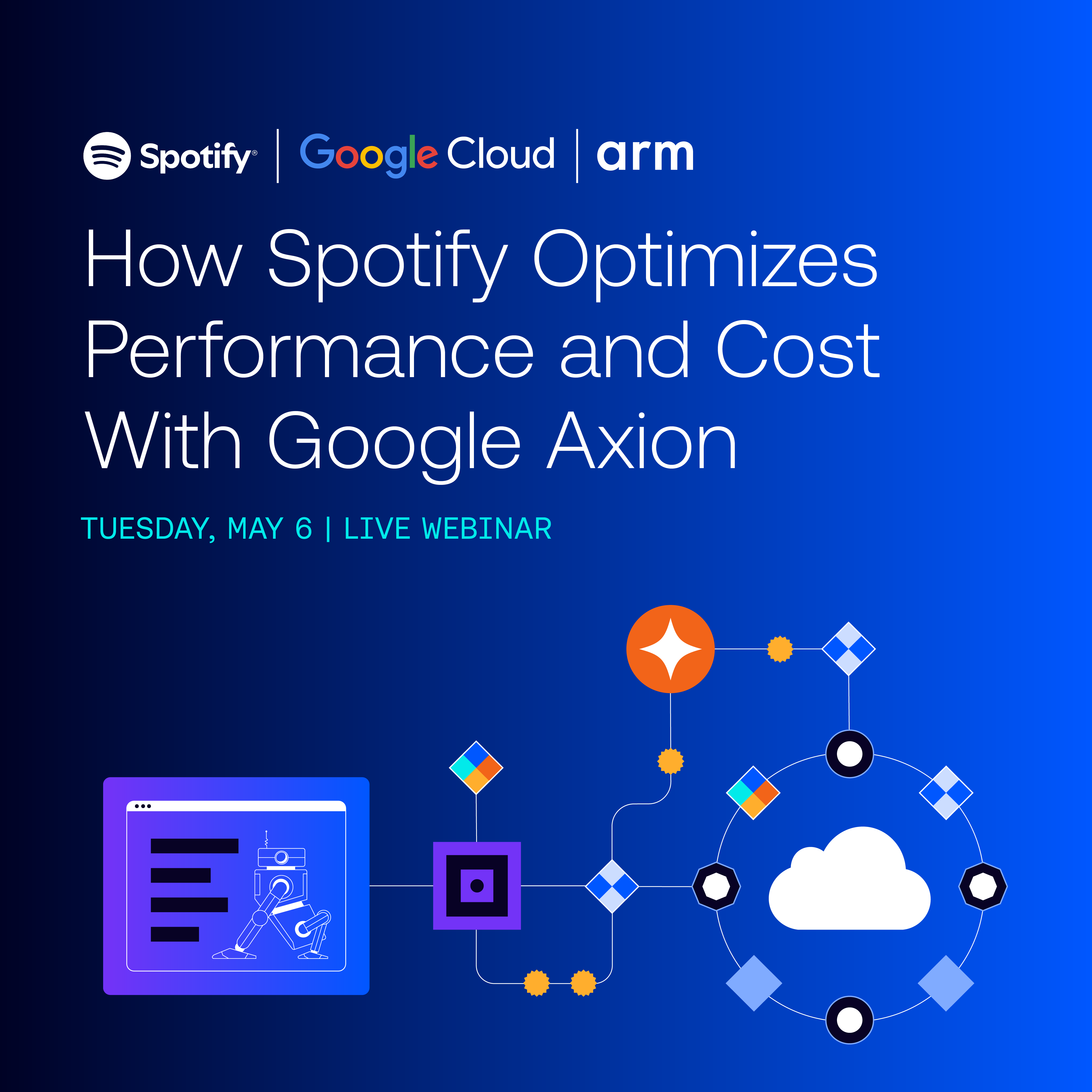 Spotify® | Google Cloud | arm

How Spotify Optimizes Performance and Cost With Google Axion

TUESDAY, MAY 6 | LIVE WEBINAR